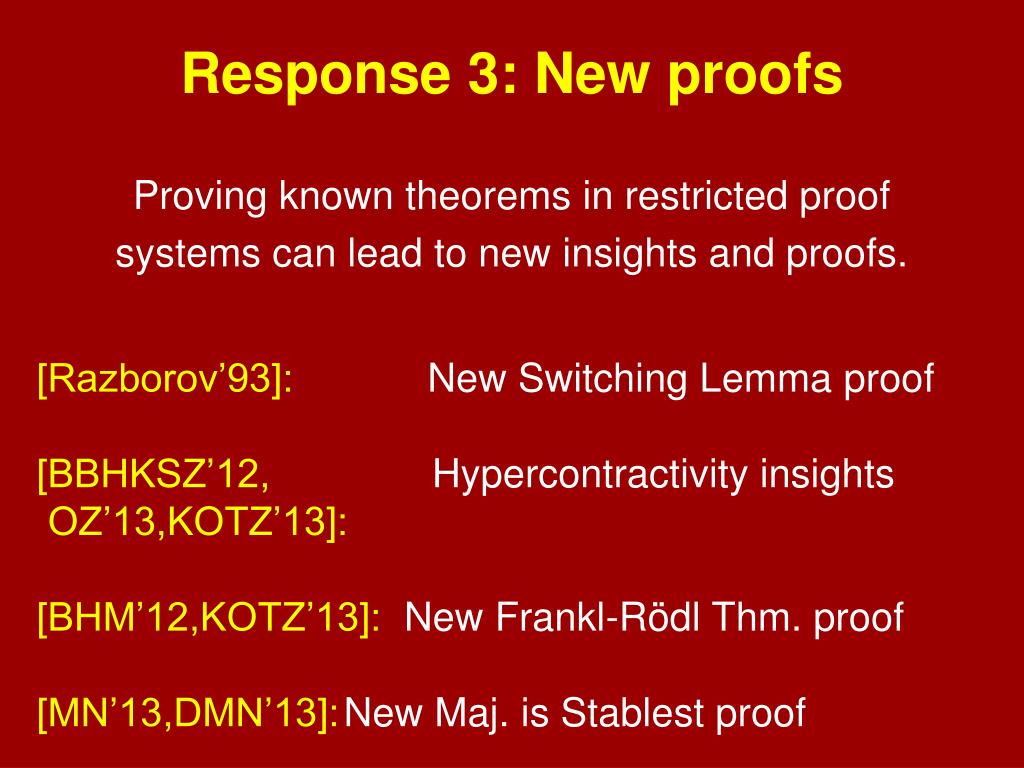 Response 3: New proofs

Proving known theorems in restricted proof systems can lead to new insights and proofs.

[Razborov’93]: New Switching Lemma proof

[BBHKSZ’12, OZ’13,KOTZ’13]: Hypercontractivity insights

[BHM’12,KOTZ’13]: New Frankl-Rödl Thm. proof

[MN’13,DMN’13]: New Maj. is Stablest proof